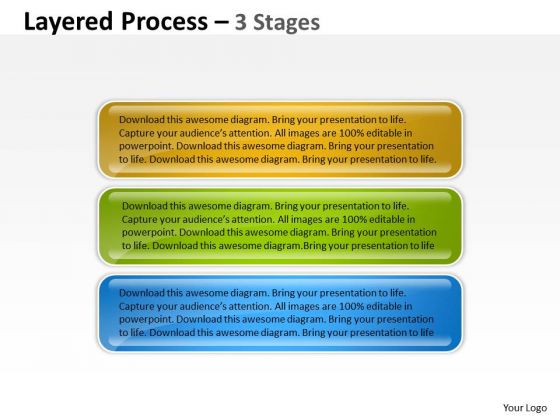 Layered Process – 3 Stages

Download this awesome diagram. Bring your presentation to life. Capture your audience's attention. All images are 100% editable in powerpoint. Download this awesome diagram. Bring your presentation to life. Download this awesome diagram. Bring your presentation to life.

Download this awesome diagram. Bring your presentation to life. Capture your audience's attention. All images are 100% editable in powerpoint. Download this awesome diagram. Bring your presentation to life. Download this awesome diagram.Bring your presentation to life

Download this awesome diagram. Bring your presentation to life. Capture your audience's attention. All images are 100% editable in powerpoint. Download this awesome diagram. Bring your presentation to life. Download this awesome diagram. Bring your presentation to life

Your Logo